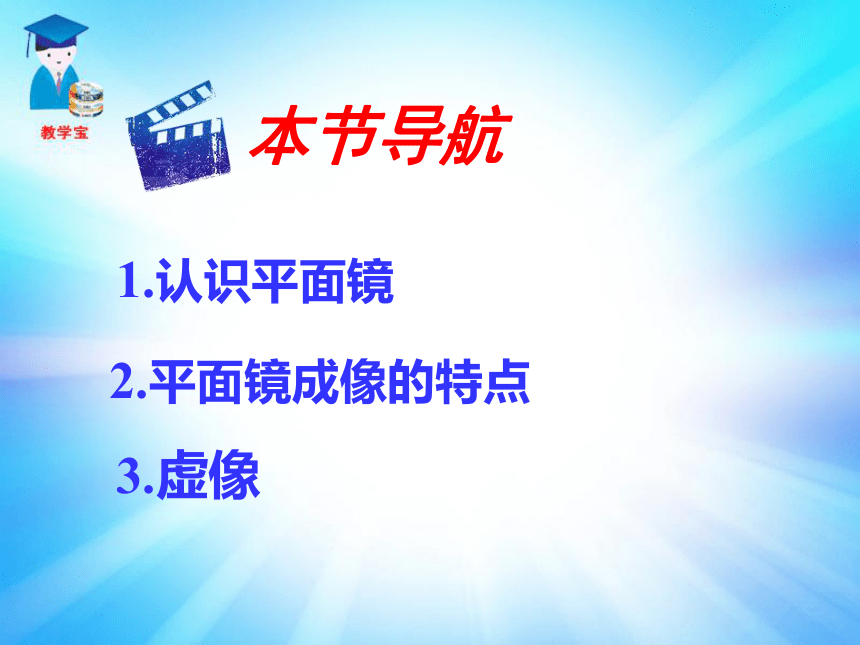 教学宝

本节导航

1.认识平面镜

2.平面镜成像的特点

3.虚像